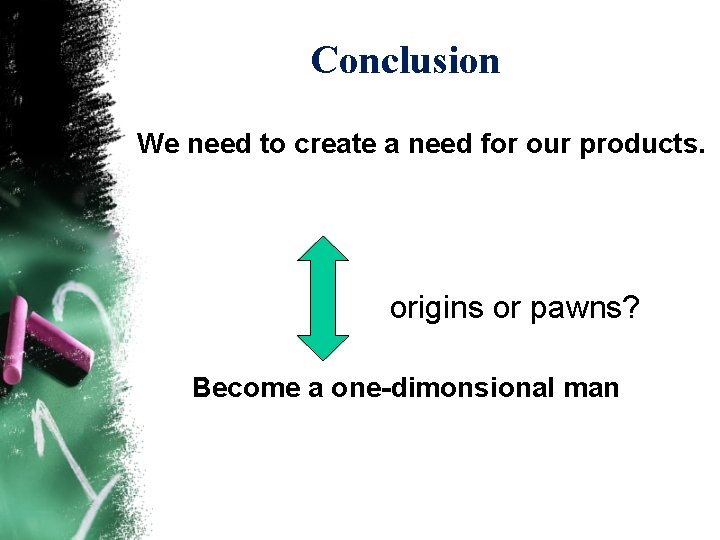 Conclusion

We need to create a need for our products.

origins or pawns?

Become a one-dimonsional man